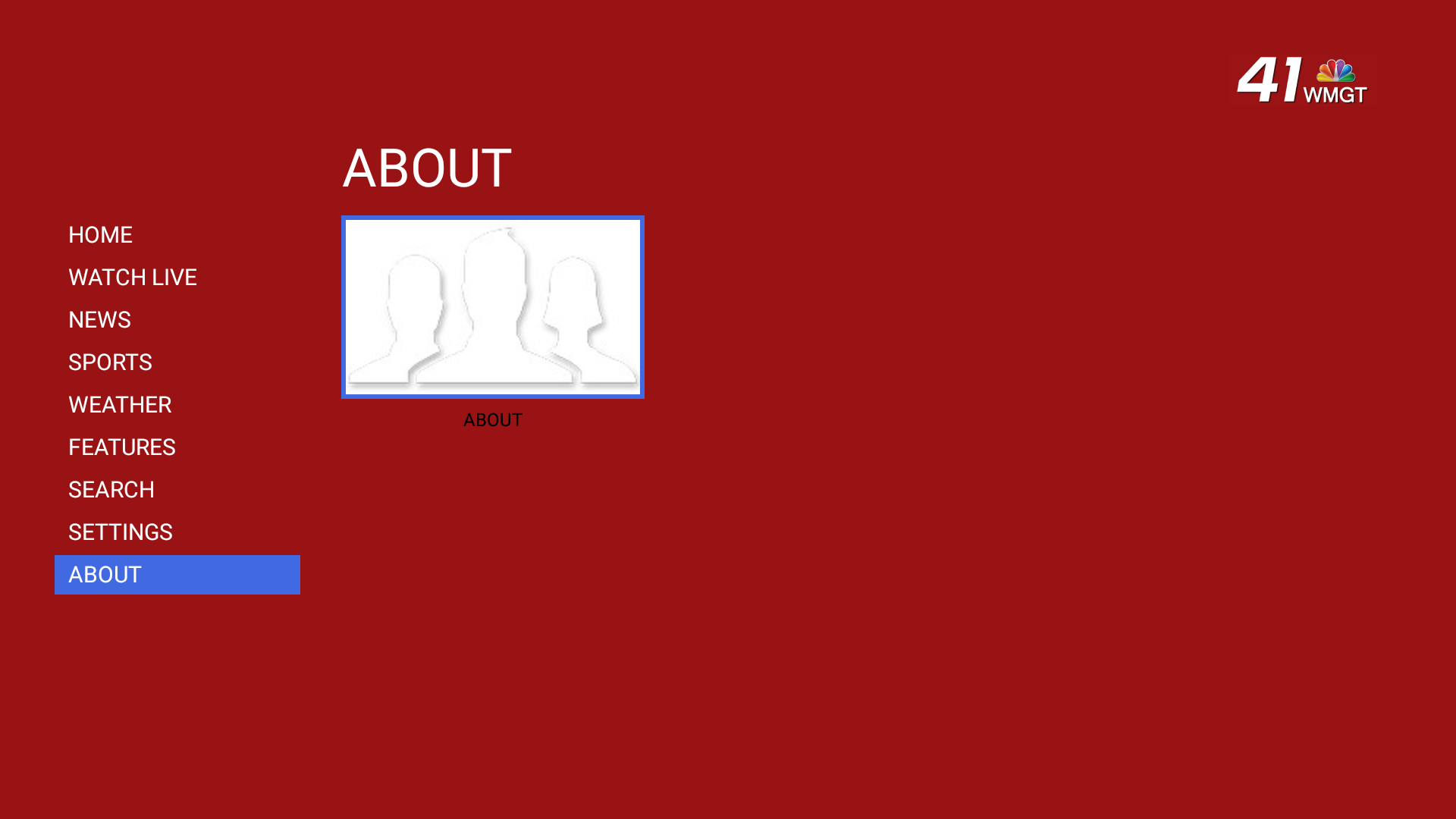 41 WMGT

ABOUT

HOME
WATCH LIVE
NEWS
SPORTS
WEATHER
FEATURES
SEARCH
SETTINGS
ABOUT

ABOUT